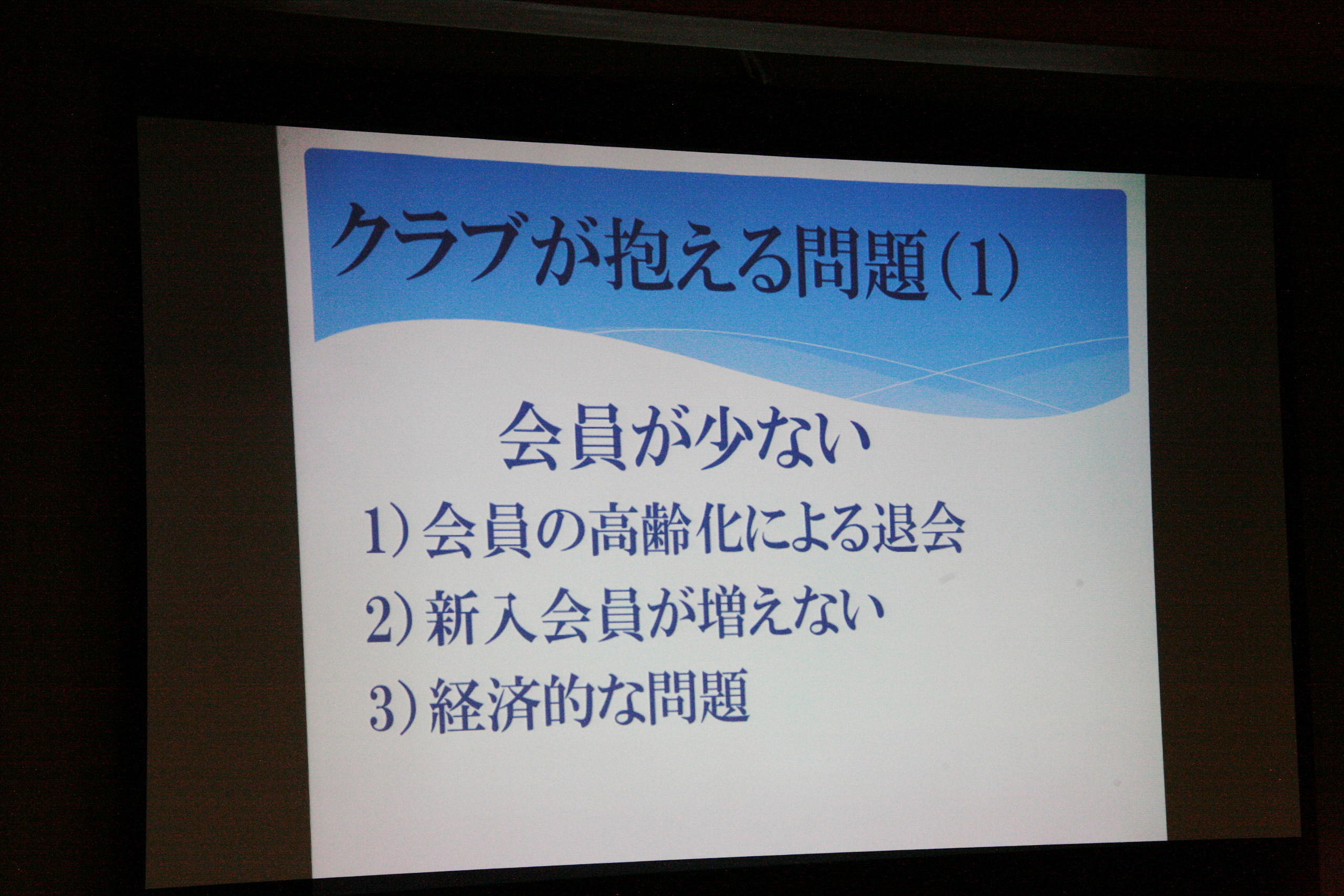 クラブが抱える問題(1)

会員が少ない

1) 会員の高齢化による退会

2) 新入会員が増えない

3) 経済的な問題